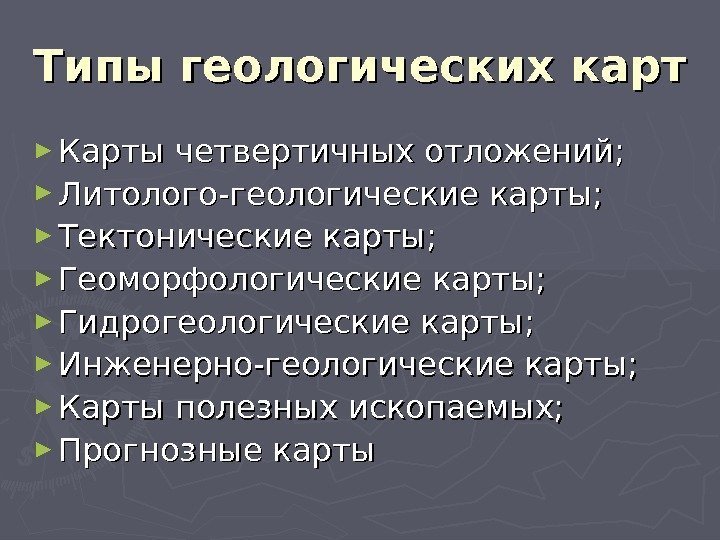 Типы геологических карт

► Карты четвертичных отложений;
► Литолого-геологические карты;
► Тектонические карты;
► Геоморфологические карты;
► Гидрогеологические карты;
► Инженерно-геологические карты;
► Карты полезных ископаемых;
► Прогнозные карты